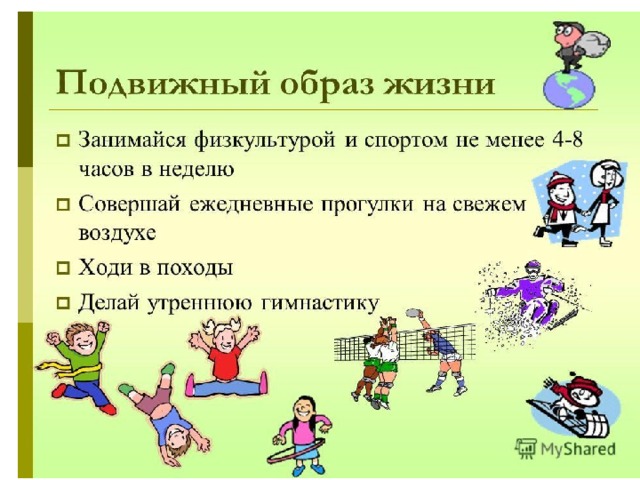 Подвижный образ жизни

Занимайся физкультурой и спортом не менее 4-8 часов в неделю

Совершай ежедневные прогулки на свежем воздухе

Ходи в походы

Делай утреннюю гимнастику

MyShared